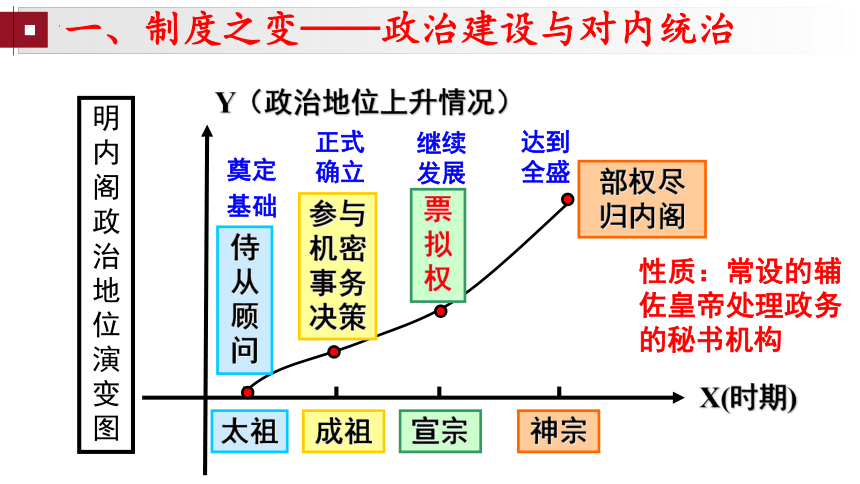 一、制度之变——政治建设与对内统治

明内阁政治地位演变图

Y（政治地位上升情况）

奠定基础
侍从顾问

正式确立
参与机密事务决策

继续发展
票拟权

达到全盛
部权尽归内阁

性质：常设的辅佐皇帝处理政务的秘书机构

X(时期)

太祖　成祖　宣宗　神宗